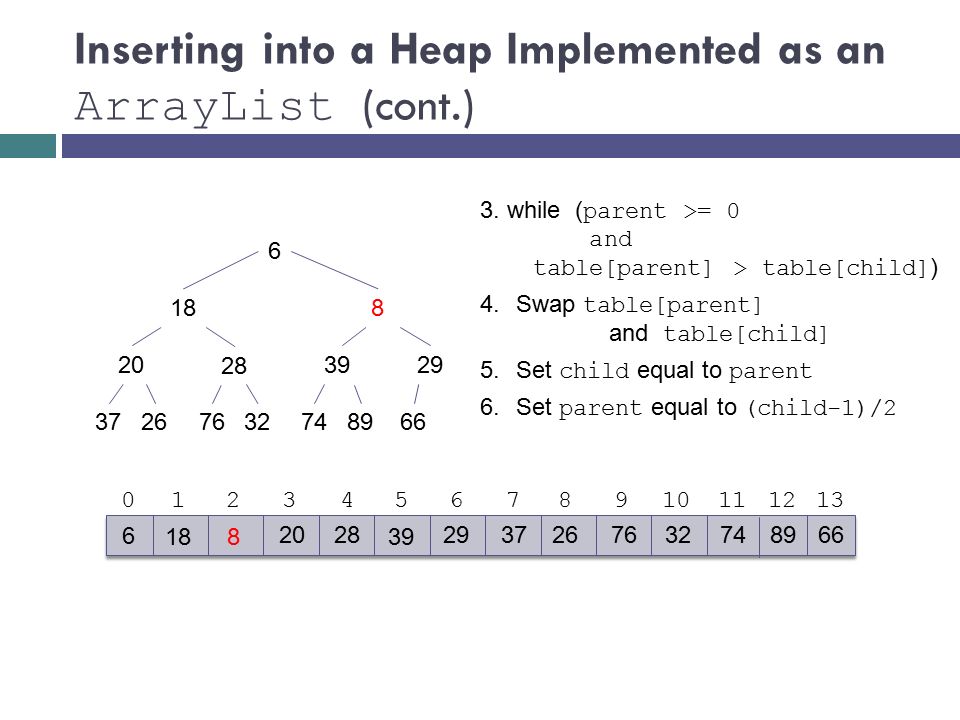 Inserting into a Heap Implemented as an ArrayList (cont.)

6

18 8

20 28 39 29

37 26 76 32 74 89 66

3. while (parent >= 0
and
table[parent] > table[child])

4. Swap table[parent]
and table[child]

5. Set child equal to parent

6. Set parent equal to (child-1)/2

| 0 | 1 | 2 | 3 | 4 | 5 | 6 | 7 | 8 | 9 | 10 | 11 | 12 | 13 |
|---|---|---|---|---|---|---|---|---|---|---|---|---|---|
| 6 | 18 | 8 | 20 | 28 | 39 | 29 | 37 | 26 | 76 | 32 | 74 | 89 | 66 |